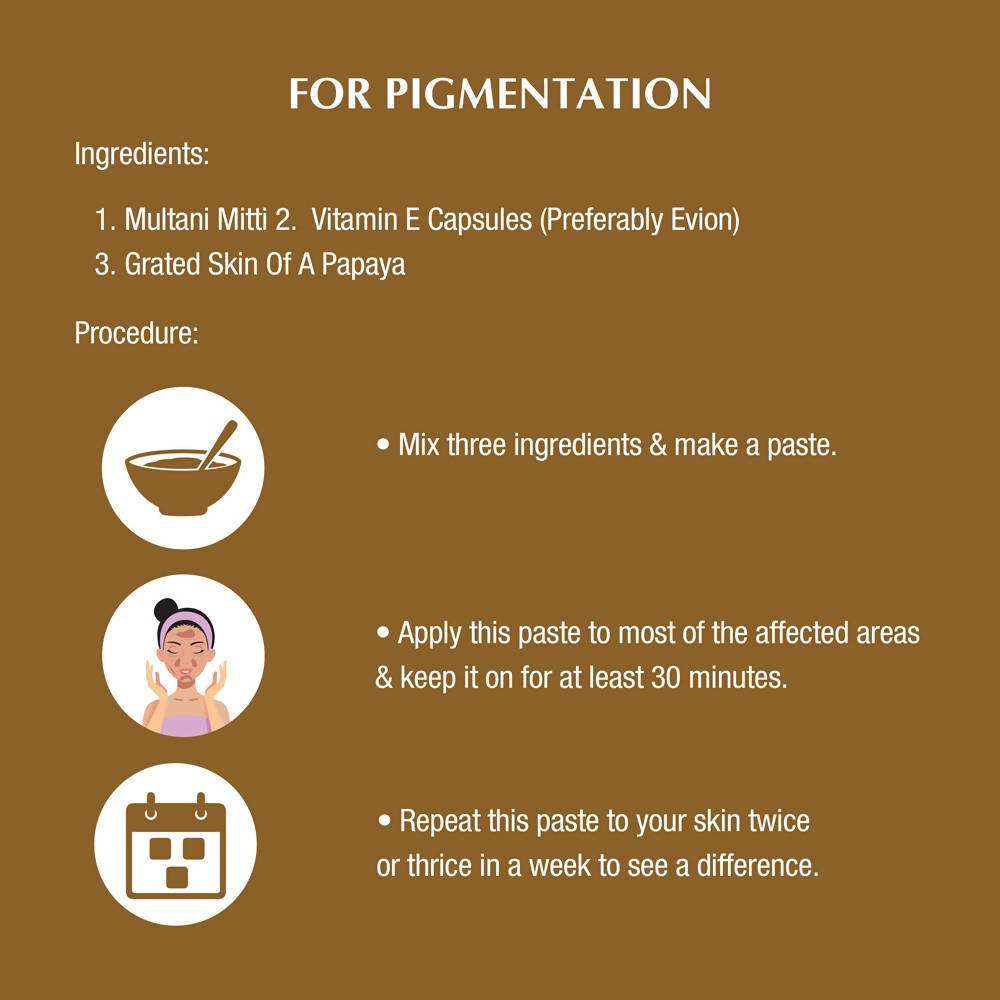 FOR PIGMENTATION

Ingredients:

1. Multani Mitti 2. Vitamin E Capsules (Preferably Evion)
3. Grated Skin Of A Papaya

Procedure:

• Mix three ingredients & make a paste.

• Apply this paste to most of the affected areas & keep it on for at least 30 minutes.

• Repeat this paste to your skin twice or thrice in a week to see a difference.